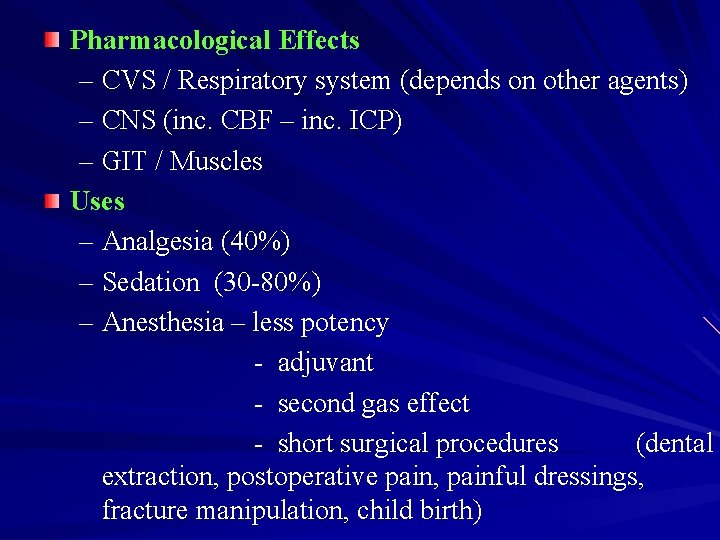 Pharmacological Effects
– CVS / Respiratory system (depends on other agents)
– CNS (inc. CBF – inc. ICP)
– GIT / Muscles
Uses
– Analgesia (40%)
– Sedation (30-80%)
– Anesthesia – less potency
- adjuvant
- second gas effect
- short surgical procedures (dental extraction, postoperative pain, painful dressings, fracture manipulation, child birth)